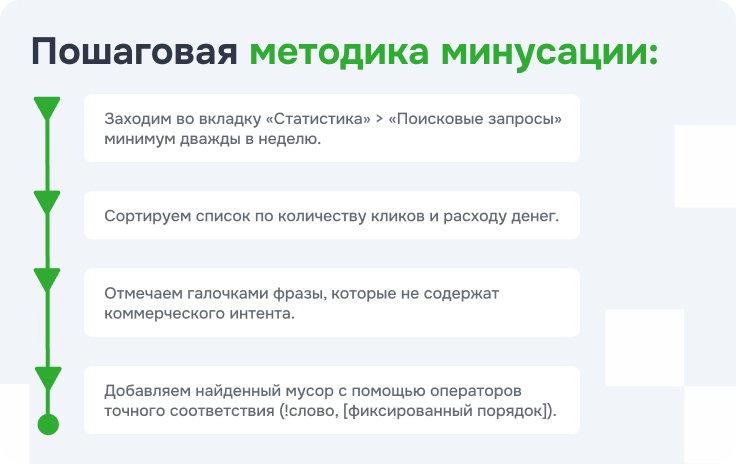 Пошаговая методика минусации:

Заходим во вкладку «Статистика» > «Поисковые запросы» минимум дважды в неделю.

Сортируем список по количеству кликов и расходу денег.

Отмечаем галочками фразы, которые не содержат коммерческого интента.

Добавляем найденный мусор с помощью операторов точного соответствия (!слово, [фиксированный порядок]).